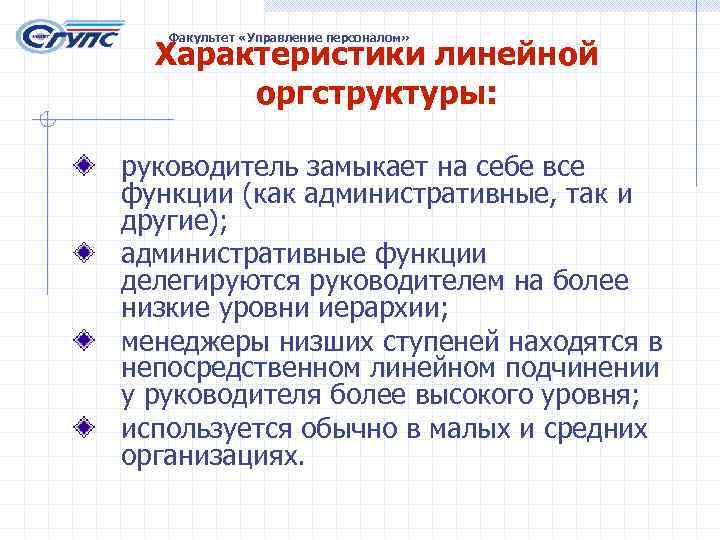 СГУПС

Факультет «Управление персоналом»

Характеристики линейной оргструктуры:

руководитель замыкает на себе все функции (как административные, так и другие);

административные функции делегируются руководителем на более низкие уровни иерархии;

менеджеры низших ступеней находятся в непосредственном линейном подчинении у руководителя более высокого уровня;

используется обычно в малых и средних организациях.